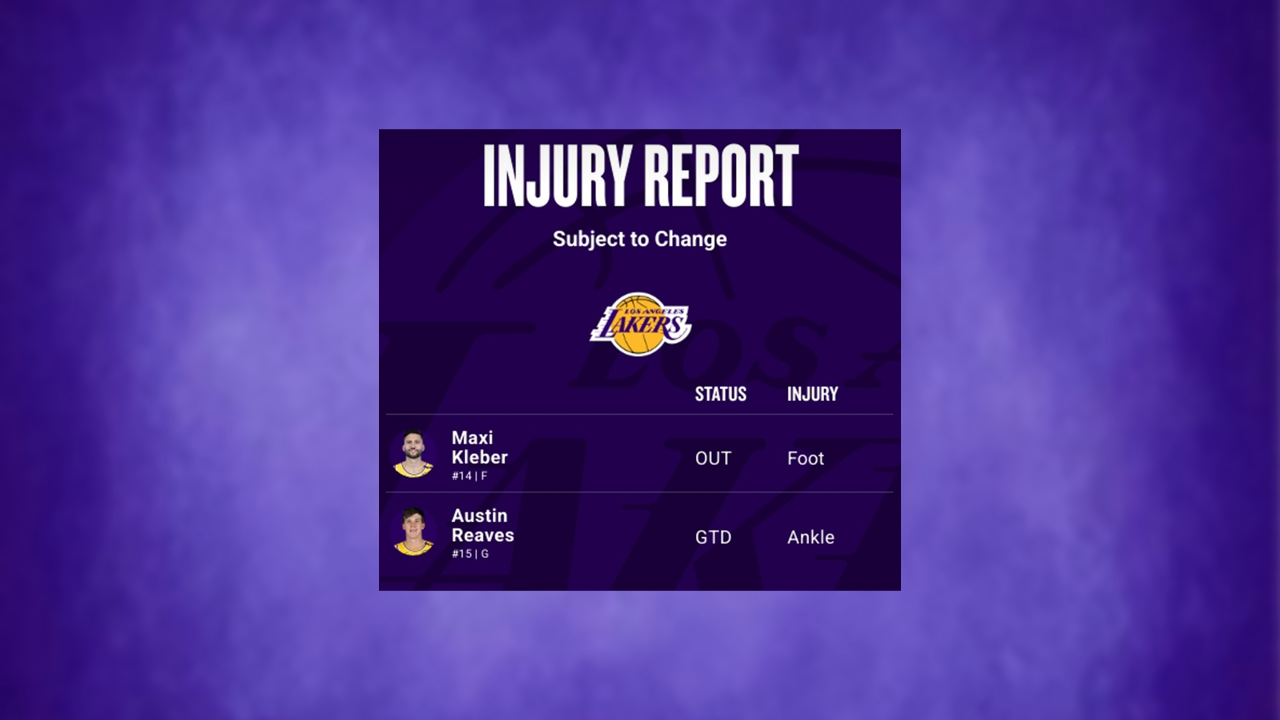 INJURY REPORT

Subject to Change

LOS ANGELES LAKERS

| | STATUS | INJURY |
|---|---|---|
| Maxi Kleber #14 \| F | OUT | Foot |
| Austin Reaves #15 \| G | GTD | Ankle |